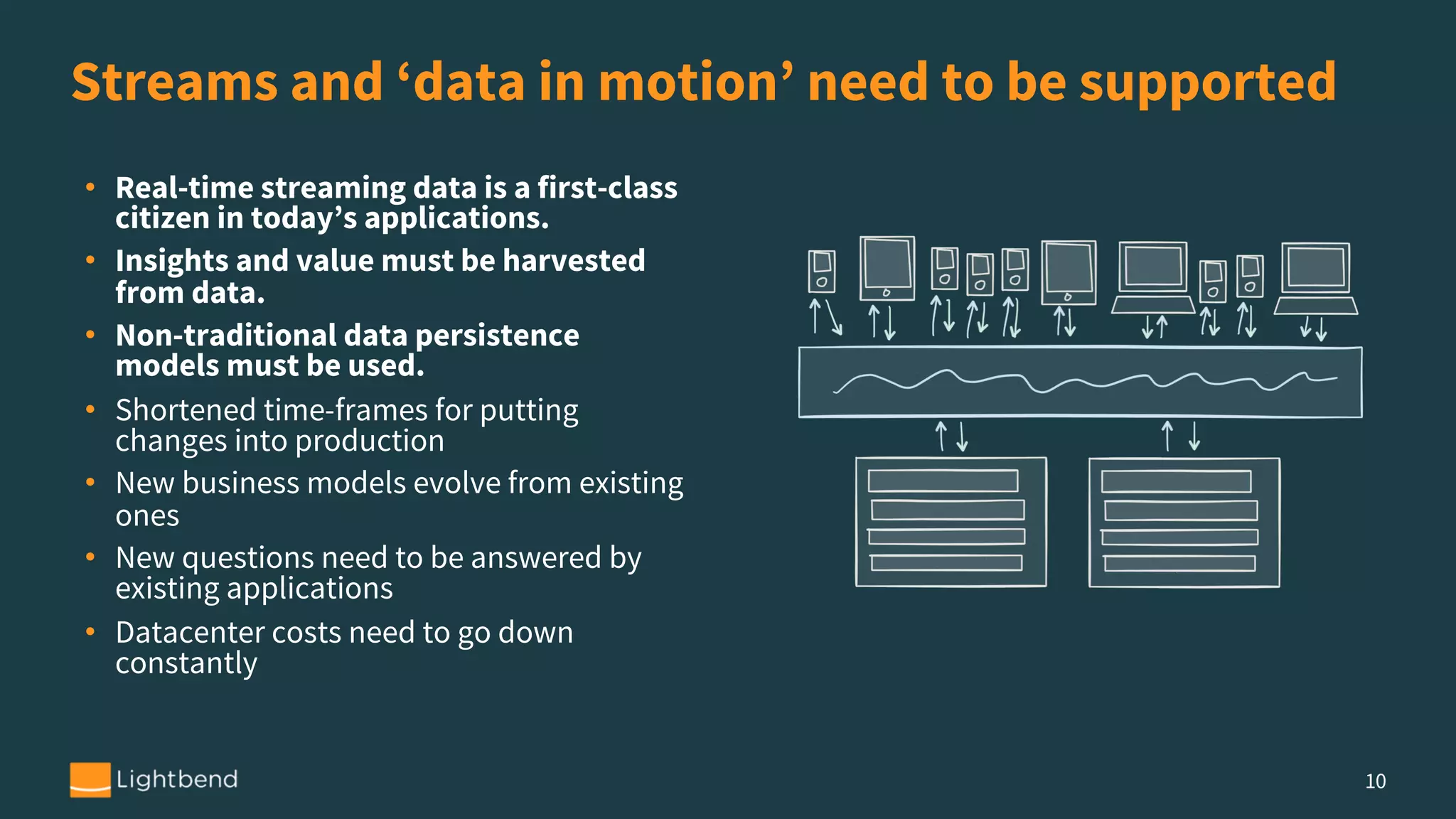 Streams and ‘data in motion’ need to be supported

• Real-time streaming data is a first-class citizen in today’s applications.
• Insights and value must be harvested from data.
• Non-traditional data persistence models must be used.
• Shortened time-frames for putting changes into production
• New business models evolve from existing ones
• New questions need to be answered by existing applications
• Datacenter costs need to go down constantly

Lightbend

10